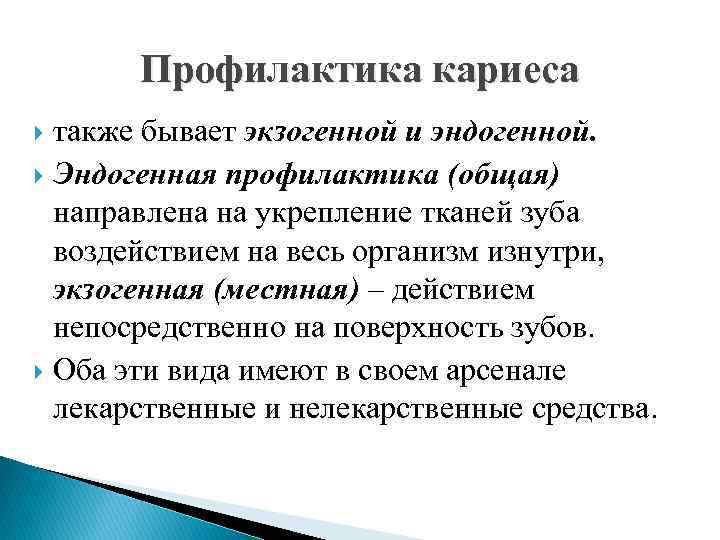 Профилактика кариеса

также бывает экзогенной и эндогенной.

Эндогенная профилактика (общая) направлена на укрепление тканей зуба воздействием на весь организм изнутри, экзогенная (местная) – действием непосредственно на поверхность зубов.

Оба эти вида имеют в своем арсенале лекарственные и нелекарственные средства.